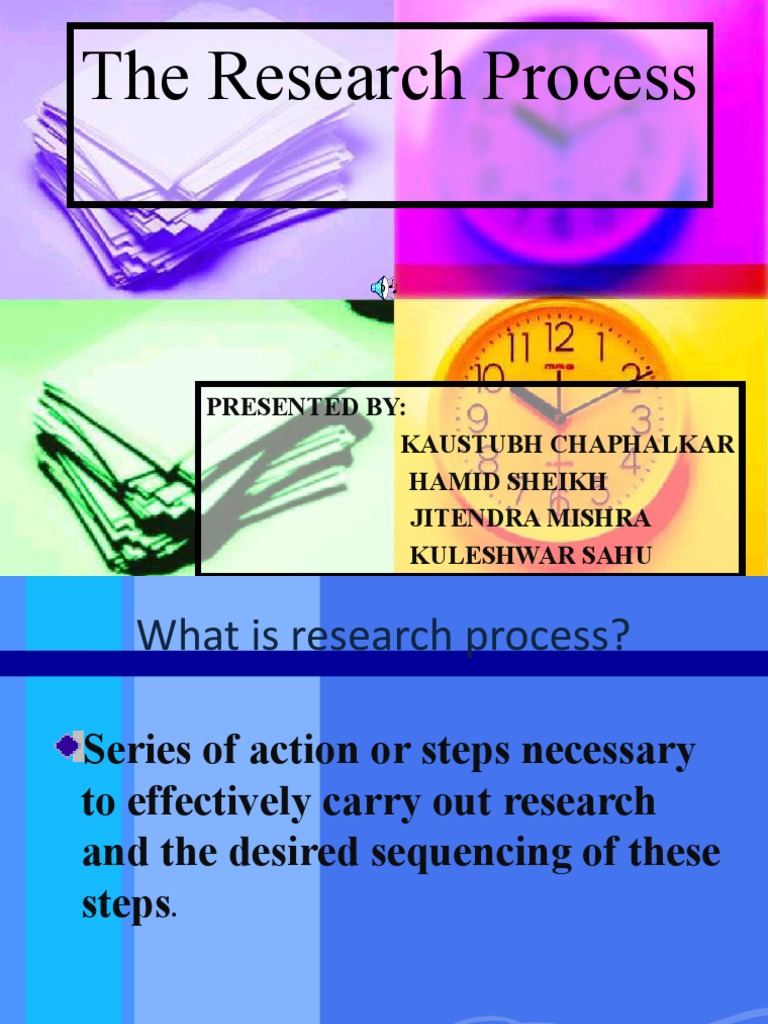 The Research Process

PRESENTED BY:
KAUSTUBH CHAPHALKAR
HAMID SHEIKH
JITENDRA MISHRA
KULESHWAR SAHU

What is research process?

Series of action or steps necessary to effectively carry out research and the desired sequencing of these steps.